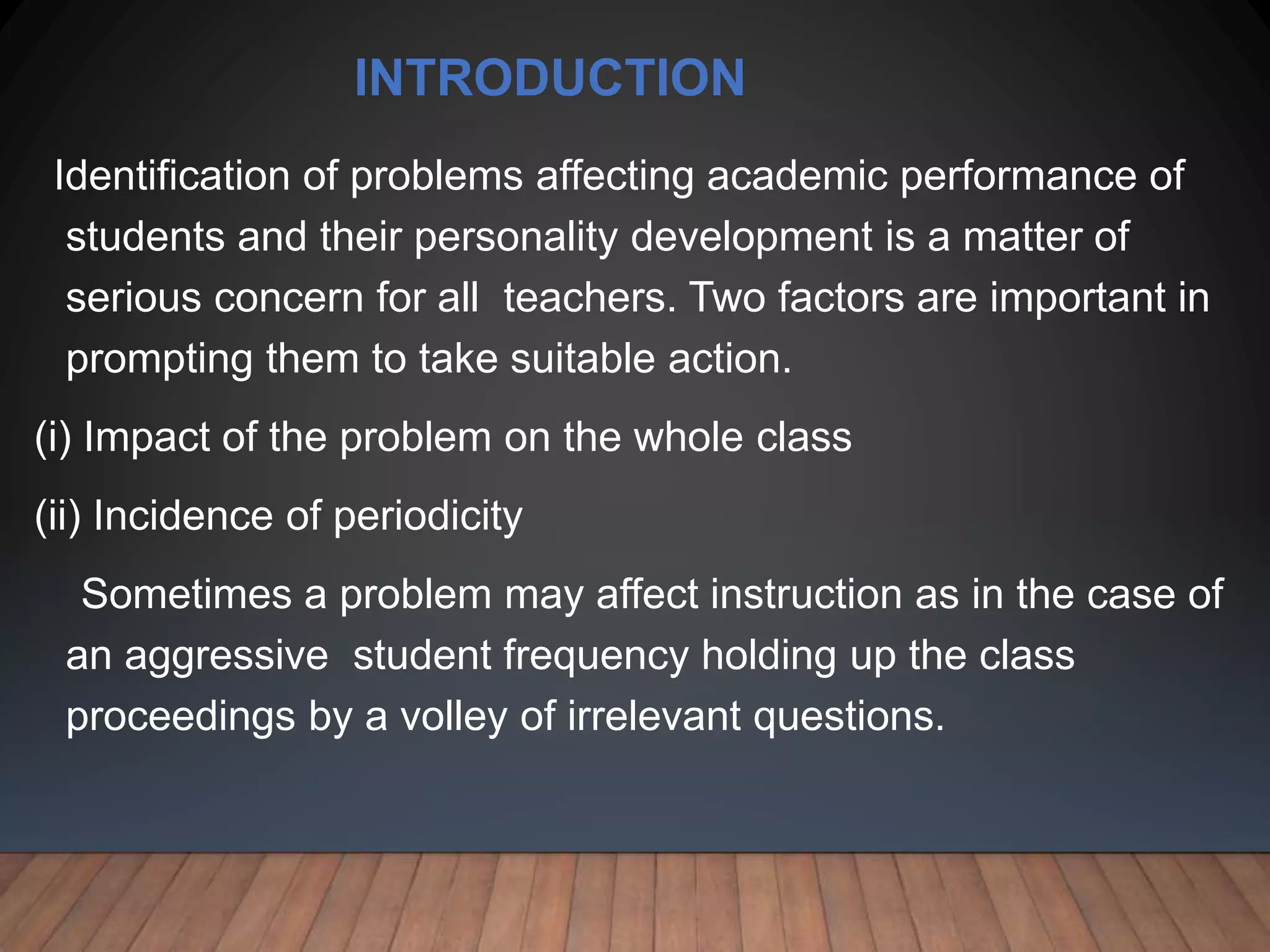 INTRODUCTION

Identification of problems affecting academic performance of students and their personality development is a matter of serious concern for all teachers. Two factors are important in prompting them to take suitable action.

(i) Impact of the problem on the whole class

(ii) Incidence of periodicity

Sometimes a problem may affect instruction as in the case of an aggressive student frequency holding up the class proceedings by a volley of irrelevant questions.